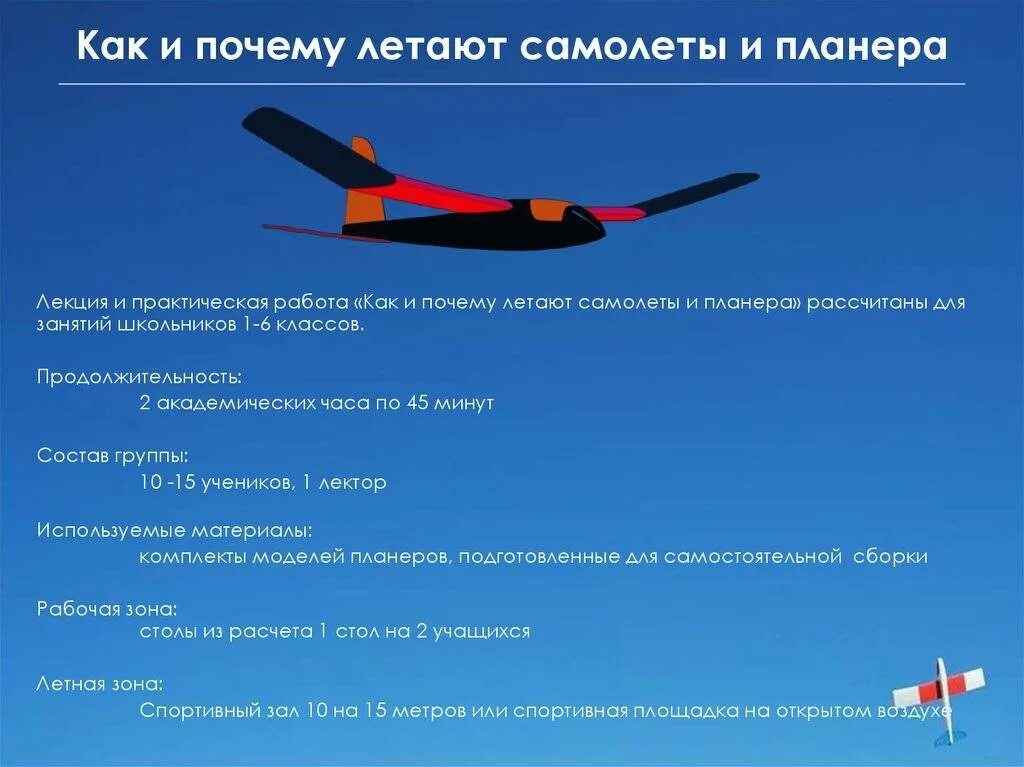 Как и почему летают самолеты и планера

Лекция и практическая работа «Как и почему летают самолеты и планера» рассчитаны для занятий школьников 1-6 классов.

Продолжительность:
2 академических часа по 45 минут

Состав группы:
10 -15 учеников, 1 лектор

Используемые материалы:
комплекты моделей планеров, подготовленные для самостоятельной сборки

Рабочая зона:
столы из расчета 1 стол на 2 учащихся

Летная зона:
Спортивный зал 10 на 15 метров или спортивная площадка на открытом воздухе